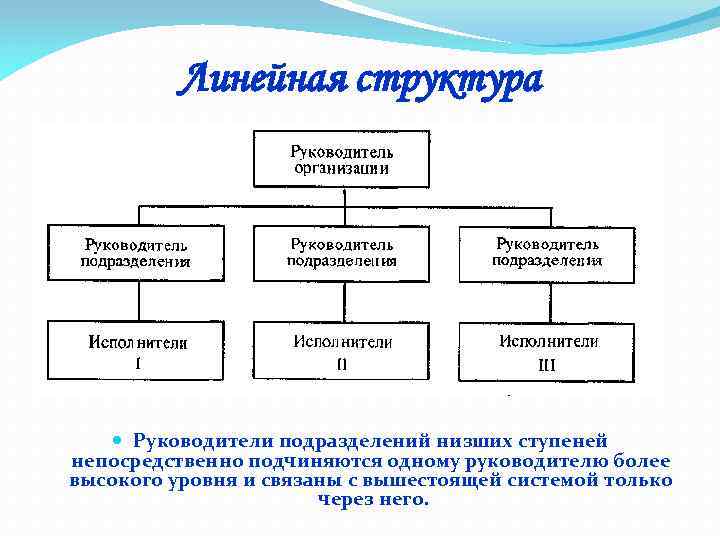 Линейная структура

Руководитель организации

Руководитель подразделения

Руководитель подразделения

Руководитель подразделения

Исполнители I

Исполнители II

Исполнители III

Руководители подразделений низших ступеней непосредственно подчиняются одному руководителю более высокого уровня и связаны с вышестоящей системой только через него.